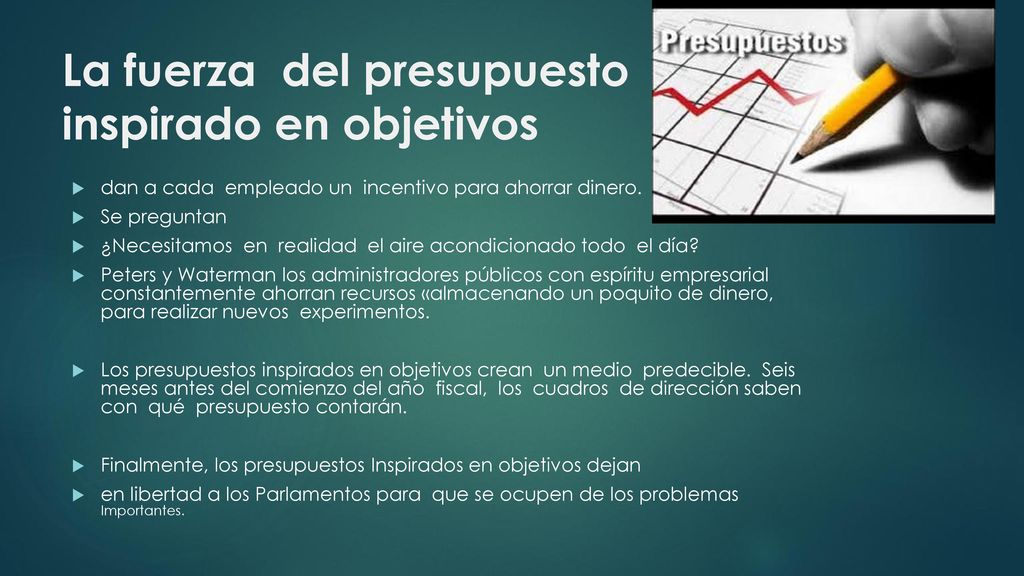 La fuerza del presupuesto inspirado en objetivos

Presupuestos

dan a cada empleado un incentivo para ahorrar dinero.

Se preguntan

¿Necesitamos en realidad el aire acondicionado todo el día?

Peters y Waterman los administradores públicos con espíritu empresarial constantemente ahorran recursos «almacenando un poquito de dinero, para realizar nuevos experimentos.

Los presupuestos inspirados en objetivos crean un medio predecible. Seis meses antes del comienzo del año fiscal, los cuadros de dirección saben con qué presupuesto contarán.

Finalmente, los presupuestos Inspirados en objetivos dejan

en libertad a los Parlamentos para que se ocupen de los problemas Importantes.